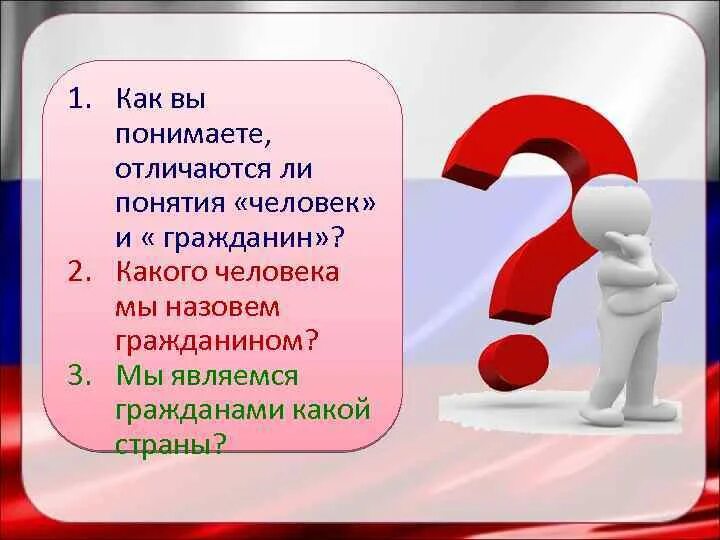 1. Как вы понимаете, отличаются ли понятия «человек» и « гражданин»?
2. Какого человека мы назовем гражданином?
3. Мы являемся гражданами какой страны?